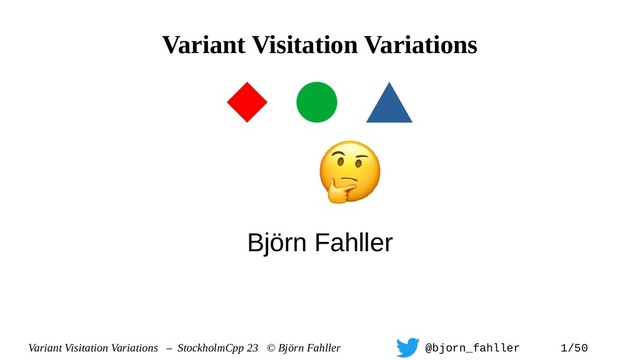 Variant Visitation Variations

Björn Fahller

Variant Visitation Variations – StockholmCpp 23 © Björn Fahller @bjorn_fahller 1/50